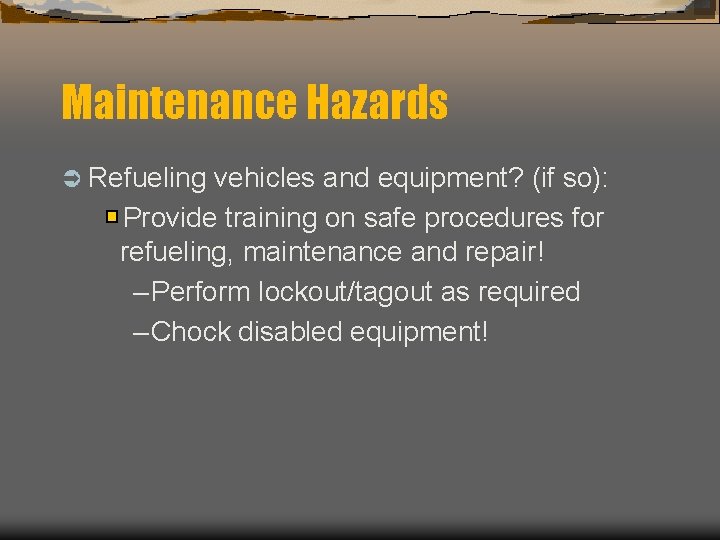 Maintenance Hazards

Refueling vehicles and equipment? (if so):

Provide training on safe procedures for refueling, maintenance and repair!

–Perform lockout/tagout as required

–Chock disabled equipment!